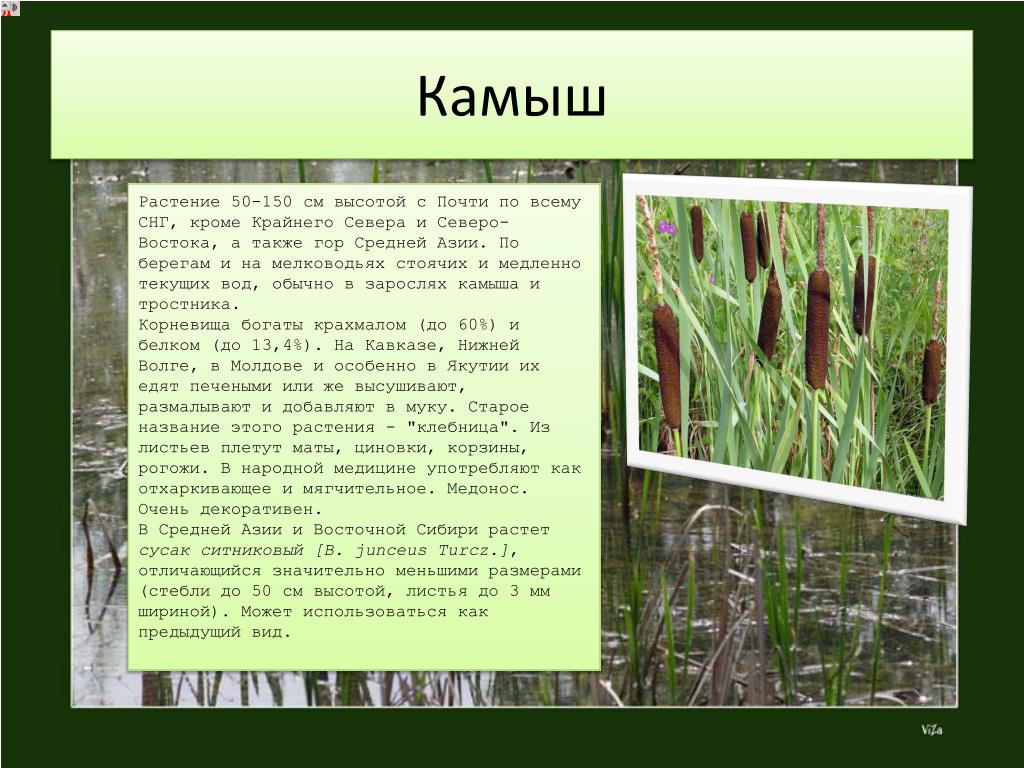 Камыш

Растение 50-150 см высотой с Почти по всему СНГ, кроме Крайнего Севера и Северо-Востока, а также гор Средней Азии. По берегам и на мелководьях стоячих и медленно текущих вод, обычно в зарослях камыша и тростника.
Корневища богаты крахмалом (до 60%) и белком (до 13,4%). На Кавказе, Нижней Волге, в Молдове и особенно в Якутии их едят печеными или же высушивают, размалывают и добавляют в муку. Старое название этого растения - "клебница". Из листьев плетут маты, циновки, корзины, рогожи. В народной медицине употребляют как отхаркивающее и мягчительное. Медонос. Очень декоративен.
В Средней Азии и Восточной Сибири растет сусак ситниковый [B. junceus Turcz.], отличающийся значительно меньшими размерами (стебли до 50 см высотой, листья до 3 мм шириной). Может использоваться как предыдущий вид.

ViZa